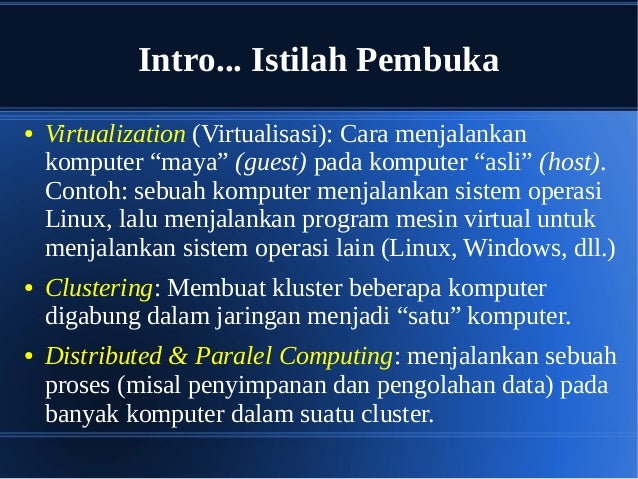 Intro... Istilah Pembuka

• Virtualization (Virtualisasi): Cara menjalankan komputer “maya” (guest) pada komputer “asli” (host). Contoh: sebuah komputer menjalankan sistem operasi Linux, lalu menjalankan program mesin virtual untuk menjalankan sistem operasi lain (Linux, Windows, dll.)

• Clustering: Membuat kluster beberapa komputer digabung dalam jaringan menjadi “satu” komputer.

• Distributed & Paralel Computing: menjalankan sebuah proses (misal penyimpanan dan pengolahan data) pada banyak komputer dalam suatu cluster.